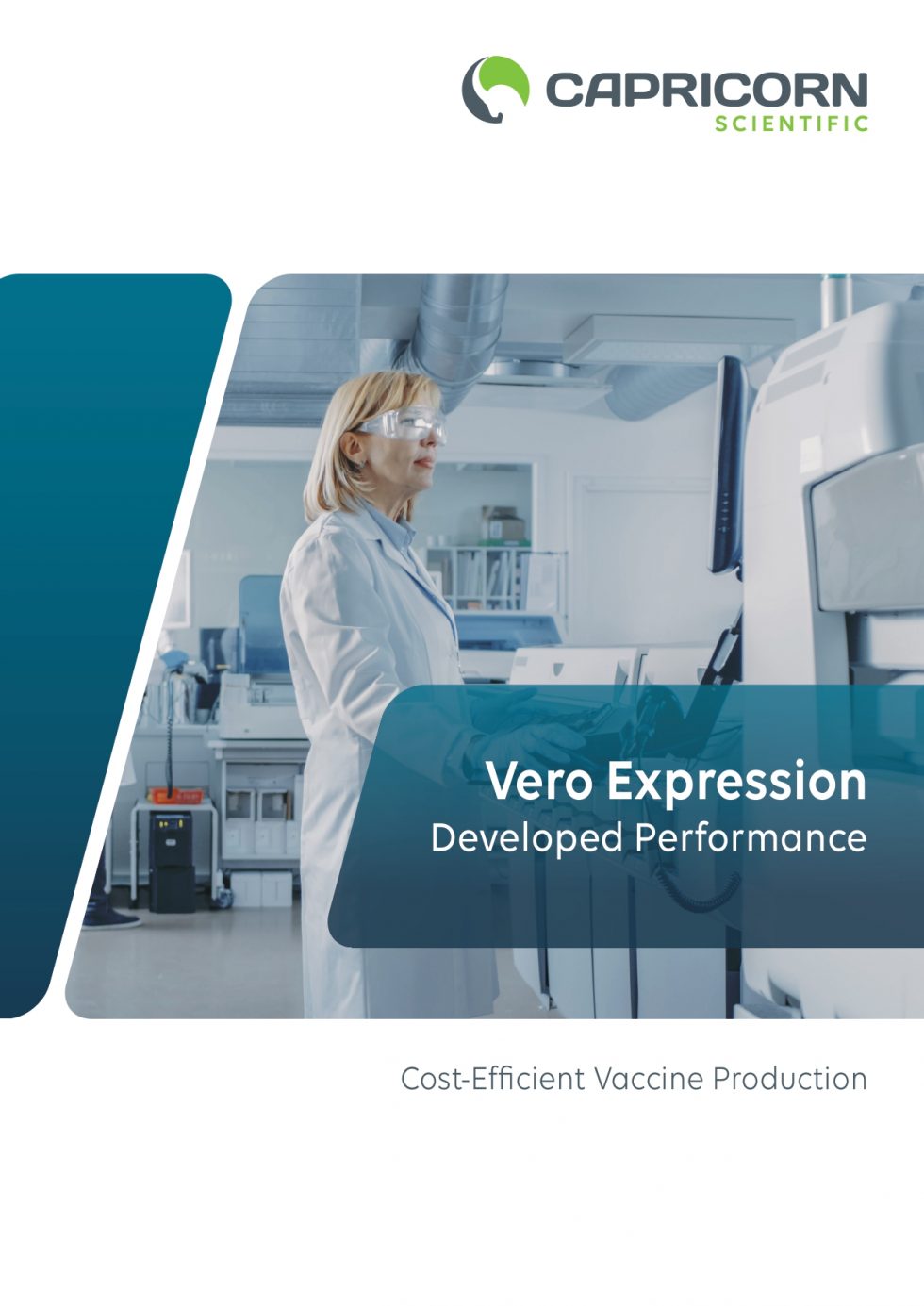 CAPRICORN
SCIENTIFIC

Vero Expression
Developed Performance

Cost-Efficient Vaccine Production